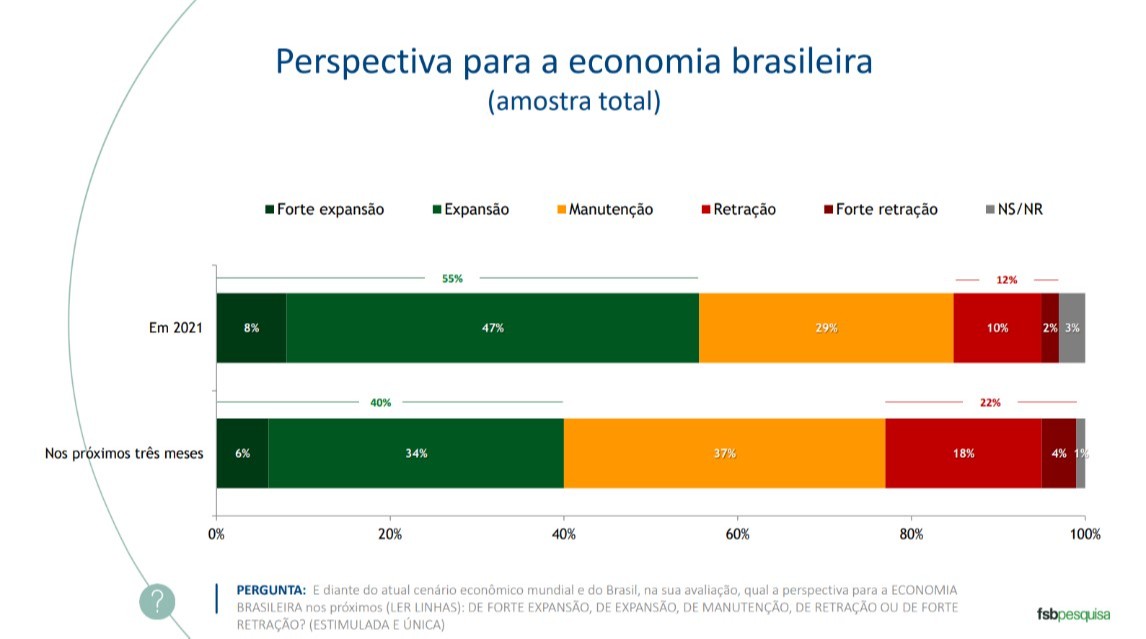 Perspectiva para a economia brasileira
(amostra total)

Forte expansão Expansão Manutenção Retração Forte retração NS/NR

55%
12%

Em 2021
8% 47% 29% 10% 2% 3%

40%
22%

Nos próximos três meses
6% 34% 37% 18% 4% 1%

0% 20% 40% 60% 80% 100%

?

PERGUNTA: E diante do atual cenário econômico mundial e do Brasil, na sua avaliação, qual a perspectiva para a ECONOMIA BRASILEIRA nos próximos (LER LINHAS): DE FORTE EXPANSÃO, DE EXPANSÃO, DE MANUTENÇÃO, DE RETRAÇÃO OU DE FORTE RETRAÇÃO? (ESTIMULADA E ÚNICA)

fsbpesquisa